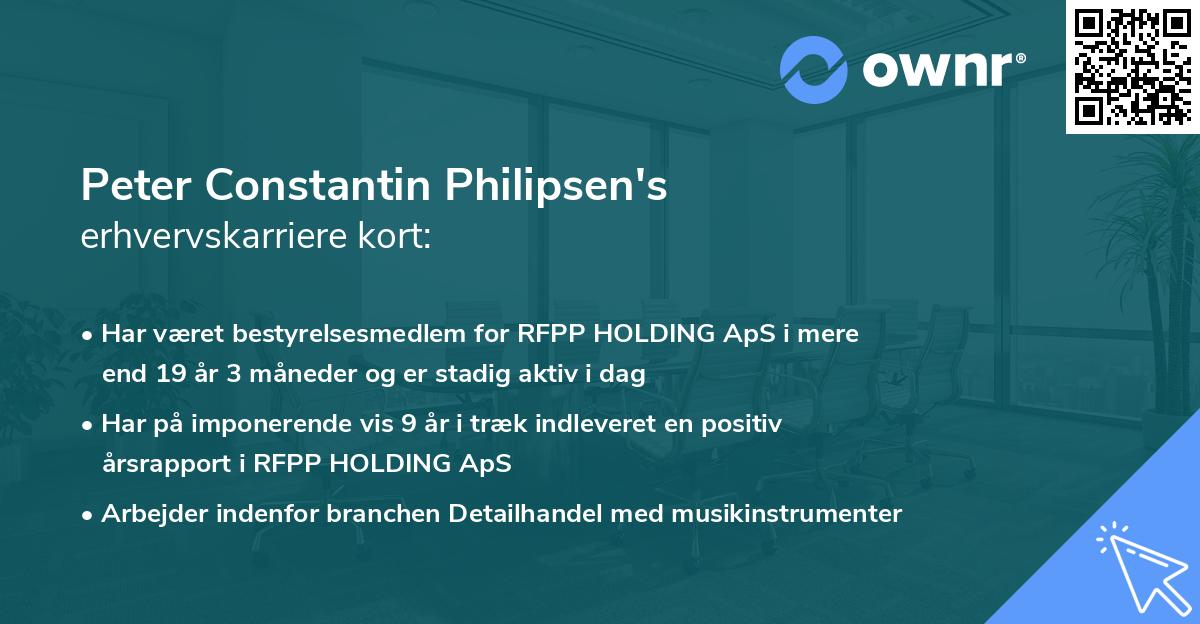 ownr®

Peter Constantin Philipsen's
erhvervskarriere kort:

• Har været bestyrelsesmedlem for RFPP HOLDING ApS i mere end 19 år 3 måneder og er stadig aktiv i dag

• Har på imponerende vis 9 år i træk indleveret en positiv årsrapport i RFPP HOLDING ApS

• Arbejder indenfor branchen Detailhandel med musikinstrumenter